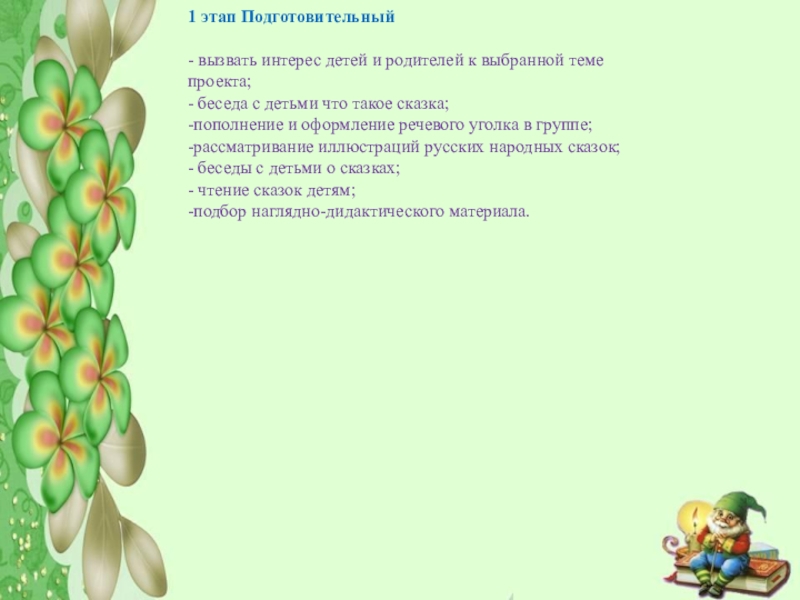 1 этап Подготовительный

- вызвать интерес детей и родителей к выбранной теме проекта;
- беседа с детьми что такое сказка;
-пополнение и оформление речевого уголка в группе;
-рассматривание иллюстраций русских народных сказок;
- беседы с детьми о сказках;
- чтение сказок детям;
-подбор наглядно-дидактического материала.